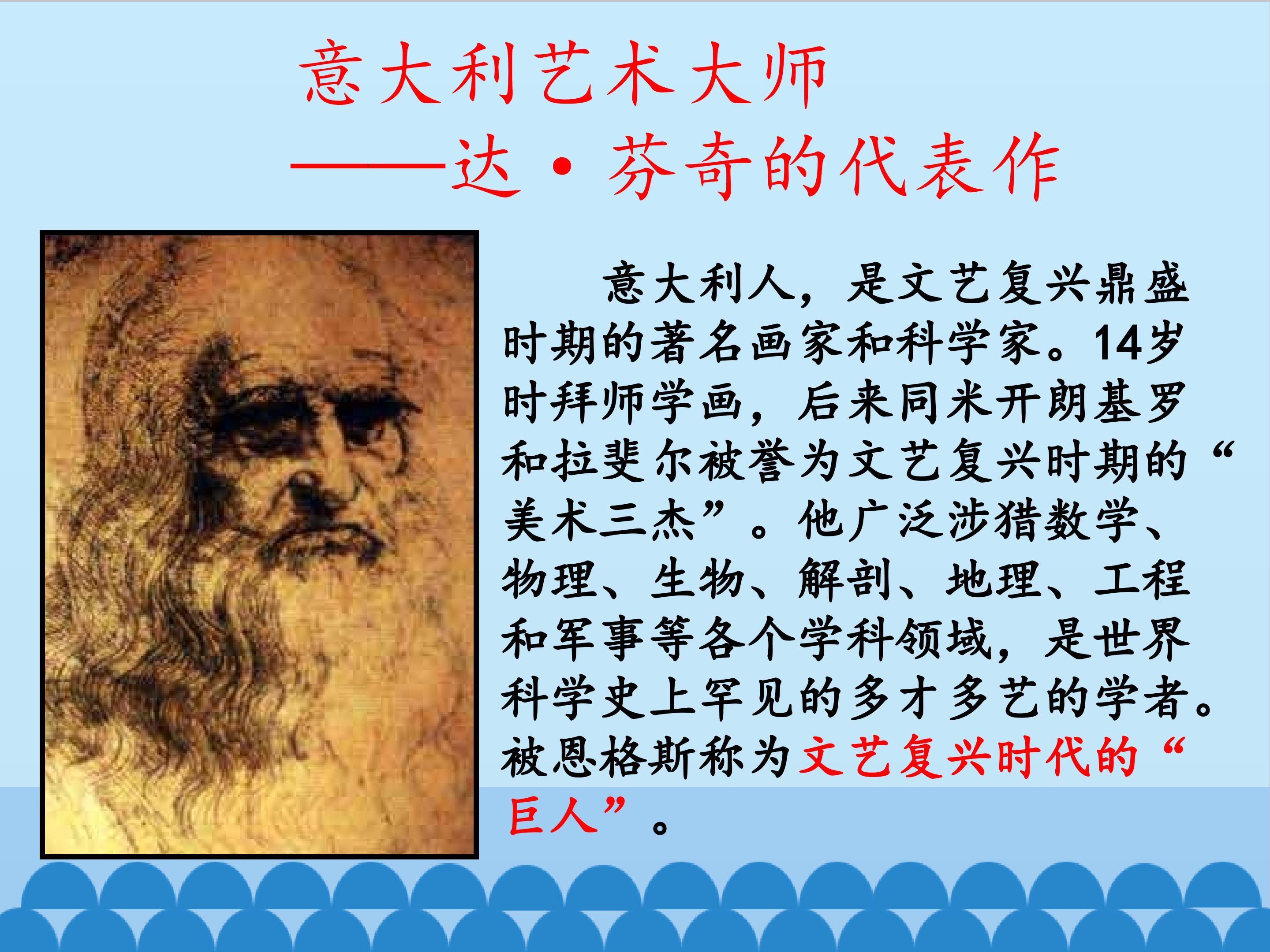 意大利艺术大师
——达·芬奇的代表作

意大利人，是文艺复兴鼎盛时期的著名画家和科学家。14岁时拜师学画，后来同米开朗基罗和拉斐尔被誉为文艺复兴时期的“美术三杰”。他广泛涉猎数学、物理、生物、解剖、地理、工程和军事等各个学科领域，是世界科学史上罕见的多才多艺的学者。被恩格斯称为文艺复兴时代的“巨人”。